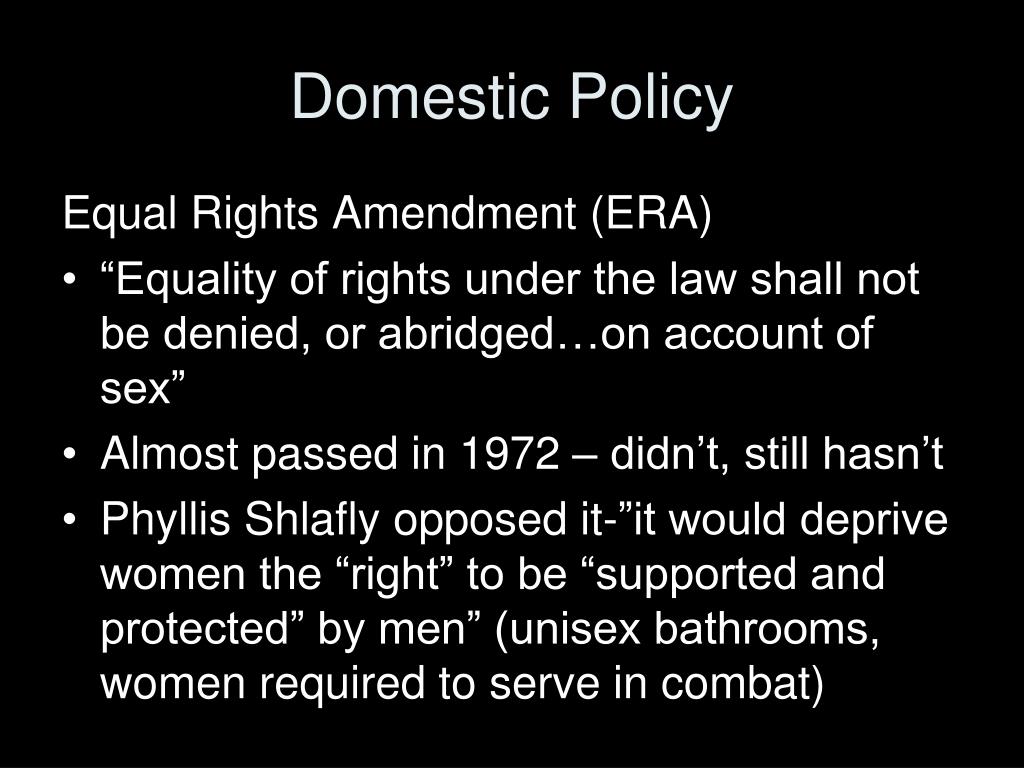 Domestic Policy

Equal Rights Amendment (ERA)

• “Equality of rights under the law shall not be denied, or abridged…on account of sex”
• Almost passed in 1972 – didn’t, still hasn’t
• Phyllis Shlafly opposed it-”it would deprive women the “right” to be “supported and protected” by men” (unisex bathrooms, women required to serve in combat)